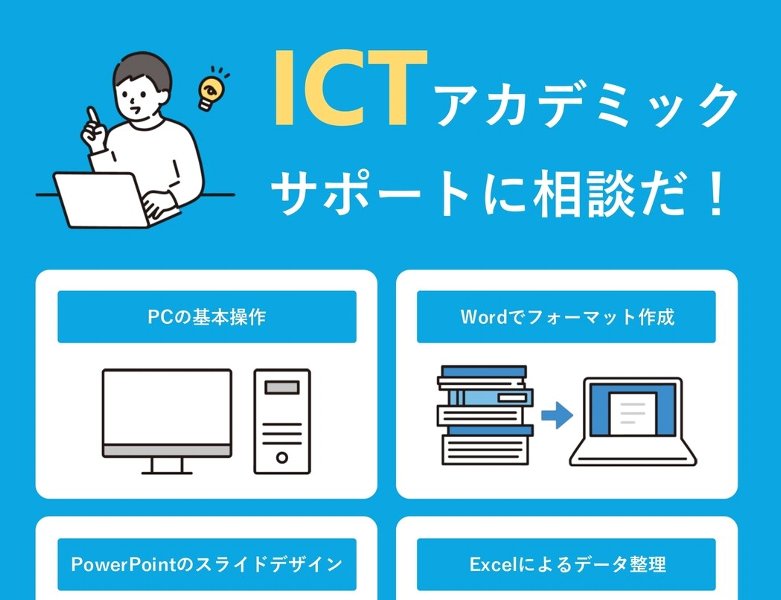 ICTアカデミック
サポートに相談だ！

PCの基本操作

Wordでフォーマット作成

PowerPointのスライドデザイン

Excelによるデータ整理